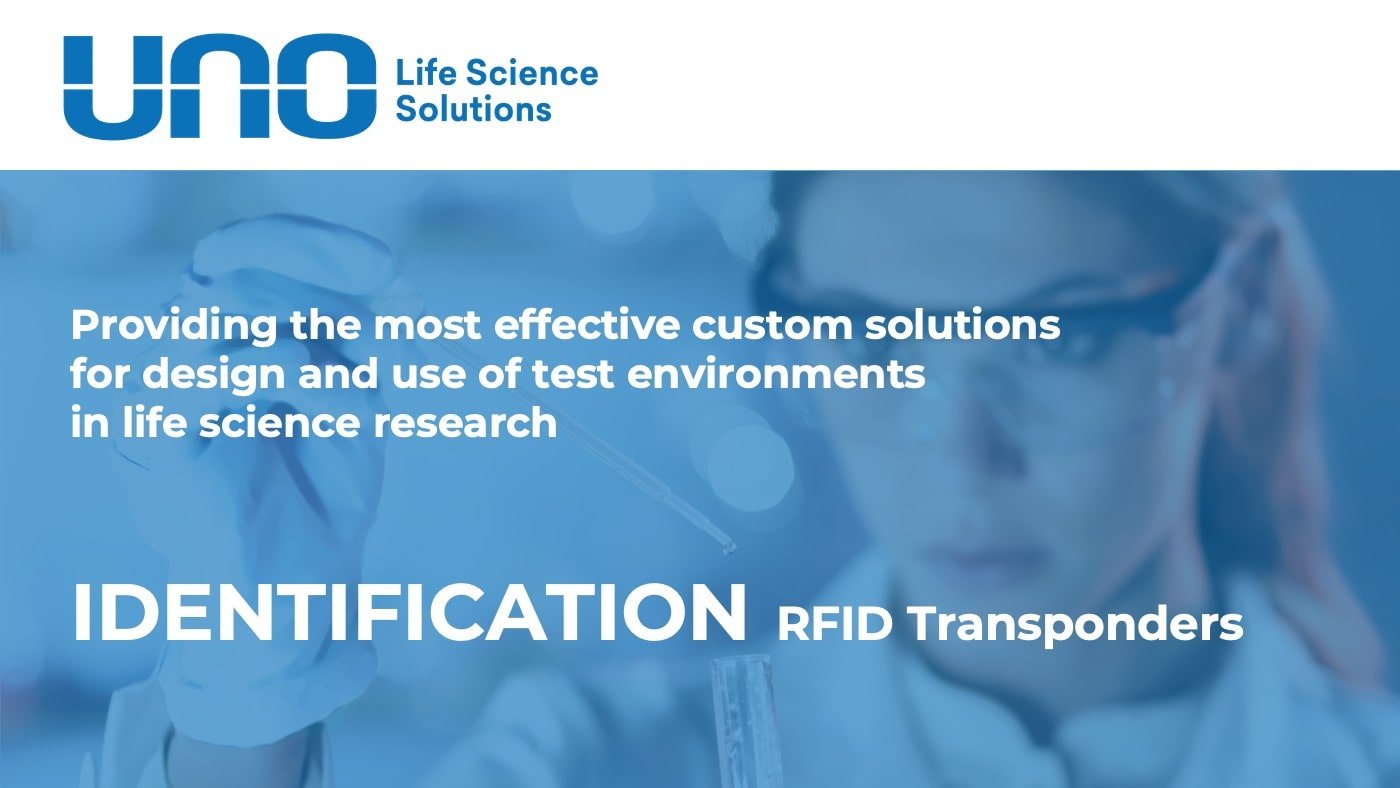 UNO Life Science Solutions

Providing the most effective custom solutions for design and use of test environments in life science research

IDENTIFICATION RFID Transponders